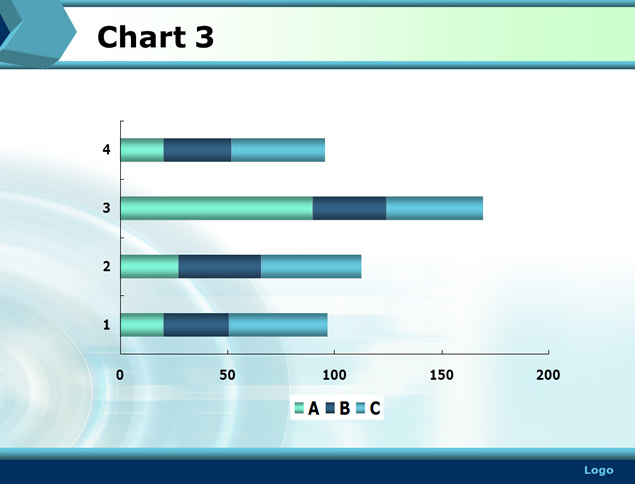 Chart 3

4
3
2
1

0
50
100
150
200

A B C

Logo